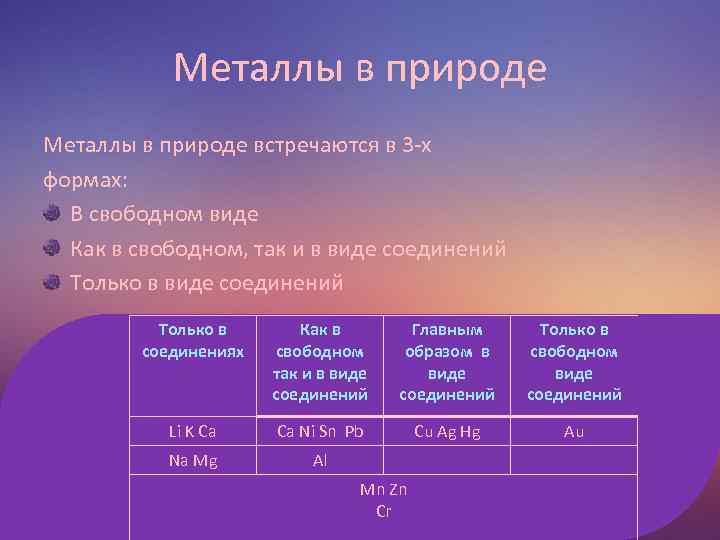 Металлы в природе

Металлы в природе встречаются в 3-х формах:

В свободном виде

Как в свободном, так и в виде соединений

Только в виде соединений

| Только в соединениях | Как в свободном так и в виде соединений | Главным образом в виде соединений | Только в свободном виде соединений |
|---|---|---|---|
| Li K Ca | Ca Ni Sn Pb | Cu Ag Hg | Au |
| Na Mg | Al | | |
| Mn Zn Cr | | | |